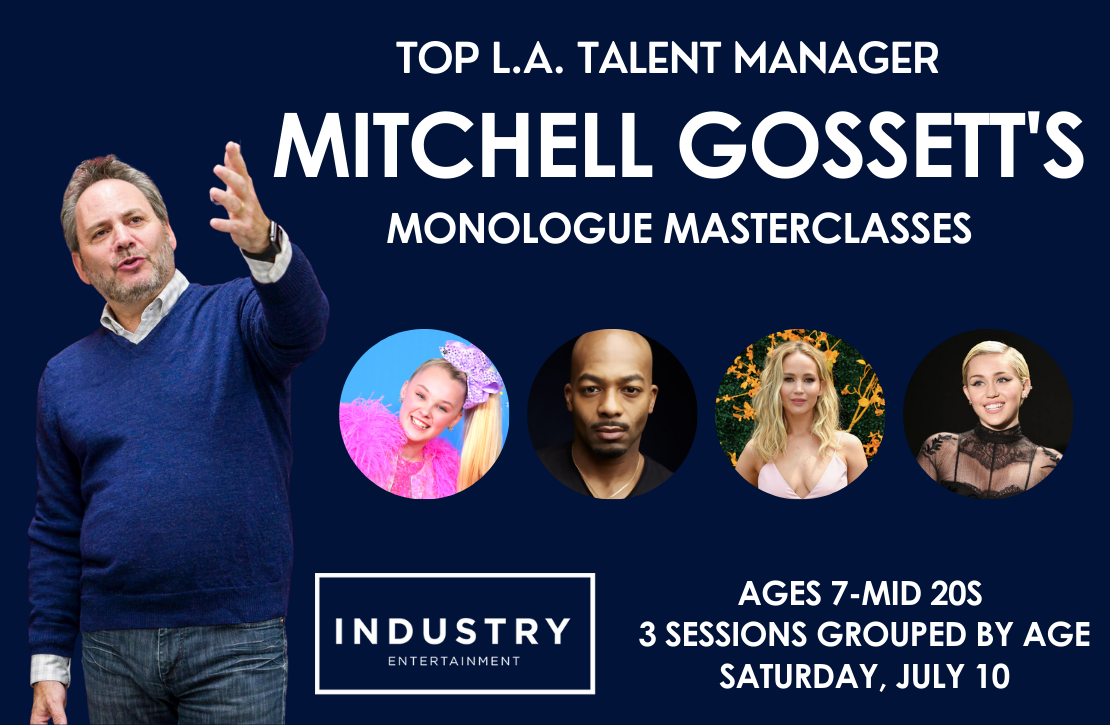 TOP L.A. TALENT MANAGER
MITCHELL GOSSETT'S
MONOLOGUE MASTERCLASSES

INDUSTRY
ENTERTAINMENT

AGES 7-MID 20S
3 SESSIONS GROUPED BY AGE
SATURDAY, JULY 10